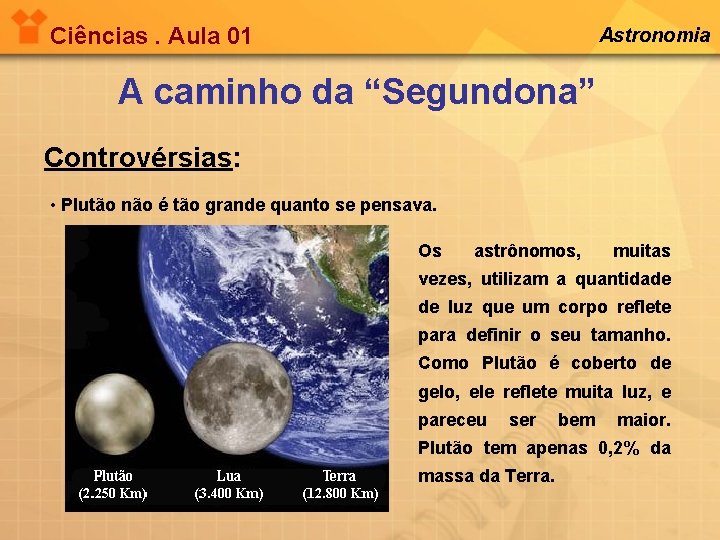 Ciências . Aula 01

Astronomia

A caminho da “Segundona”

Controvérsias:

• Plutão não é tão grande quanto se pensava.

Plutão
(2.250 Km)

Lua
(3.400 Km)

Terra
(12.800 Km)

Os astrônomos, muitas vezes, utilizam a quantidade de luz que um corpo reflete para definir o seu tamanho. Como Plutão é coberto de gelo, ele reflete muita luz, e pareceu ser bem maior. Plutão tem apenas 0,2% da massa da Terra.